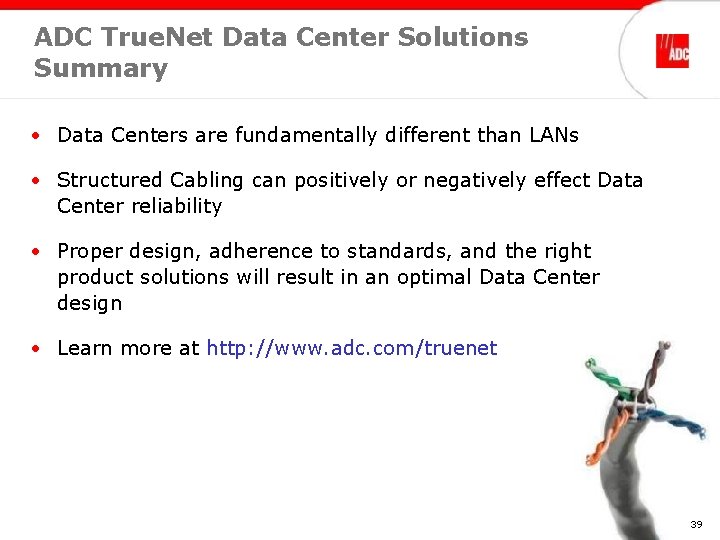 ADC TrueNet Data Center Solutions Summary

ADC

• Data Centers are fundamentally different than LANs

• Structured Cabling can positively or negatively effect Data Center reliability

• Proper design, adherence to standards, and the right product solutions will result in an optimal Data Center design

• Learn more at http://www.adc.com/truenet

39